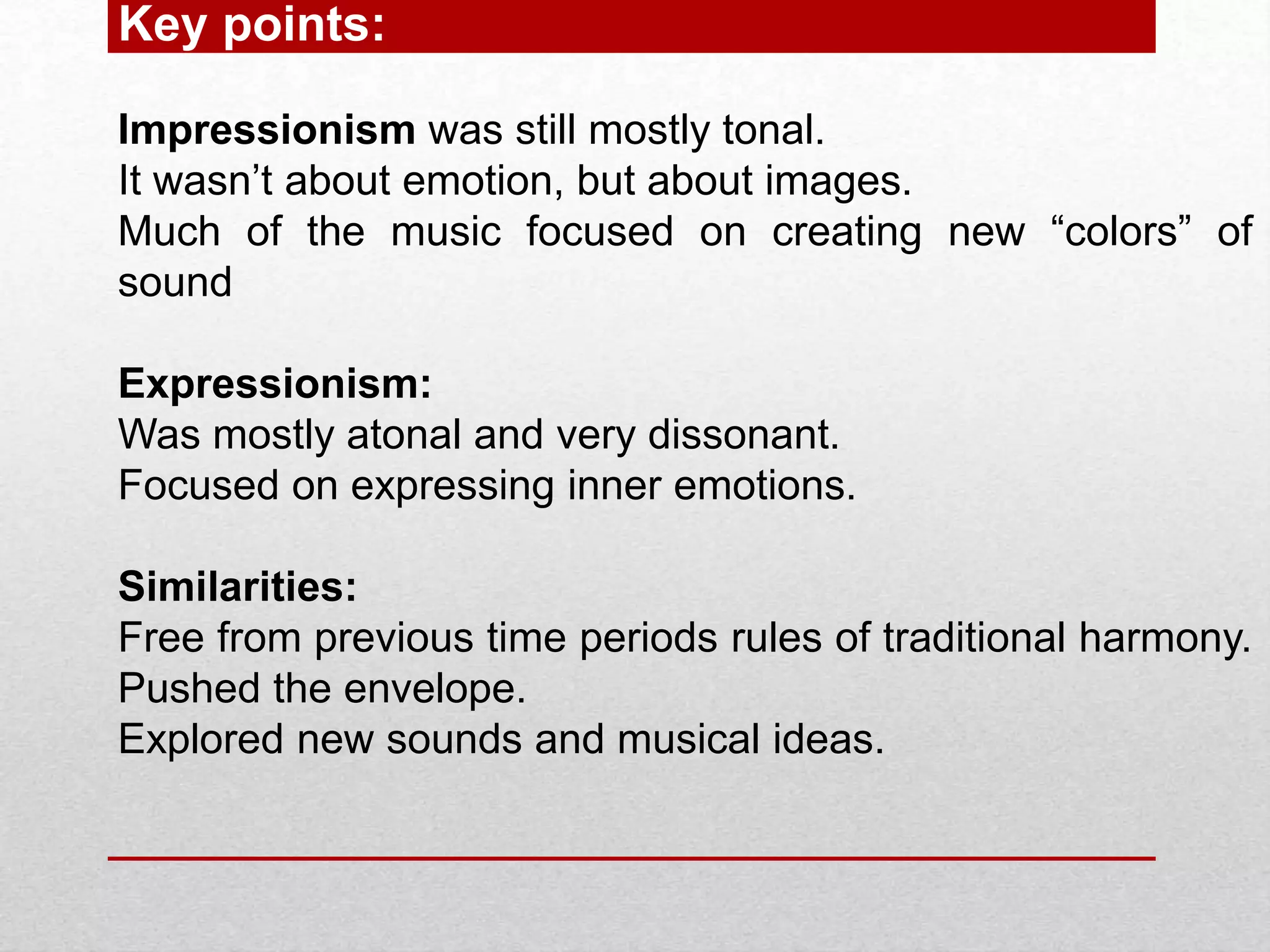 Key points:

Impressionism was still mostly tonal.
It wasn’t about emotion, but about images.
Much of the music focused on creating new “colors” of sound

Expressionism:
Was mostly atonal and very dissonant.
Focused on expressing inner emotions.

Similarities:
Free from previous time periods rules of traditional harmony.
Pushed the envelope.
Explored new sounds and musical ideas.